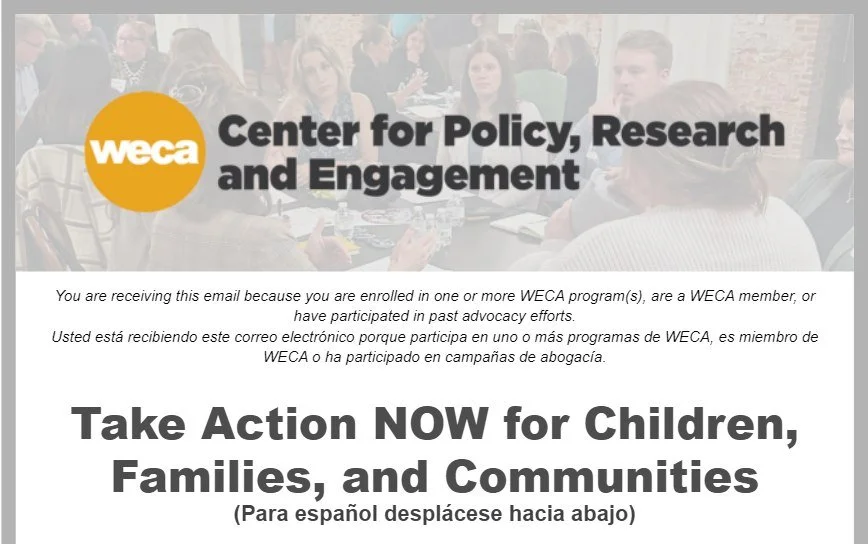 weca Center for Policy, Research and Engagement

You are receiving this email because you are enrolled in one or more WECA program(s), are a WECA member, or have participated in past advocacy efforts.
Usted está recibiendo este correo electrónico porque participa en uno o más programas de WECA, es miembro de WECA o ha participado en campañas de abogacía.

Take Action NOW for Children, Families, and Communities
(Para español desplácese hacia abajo)